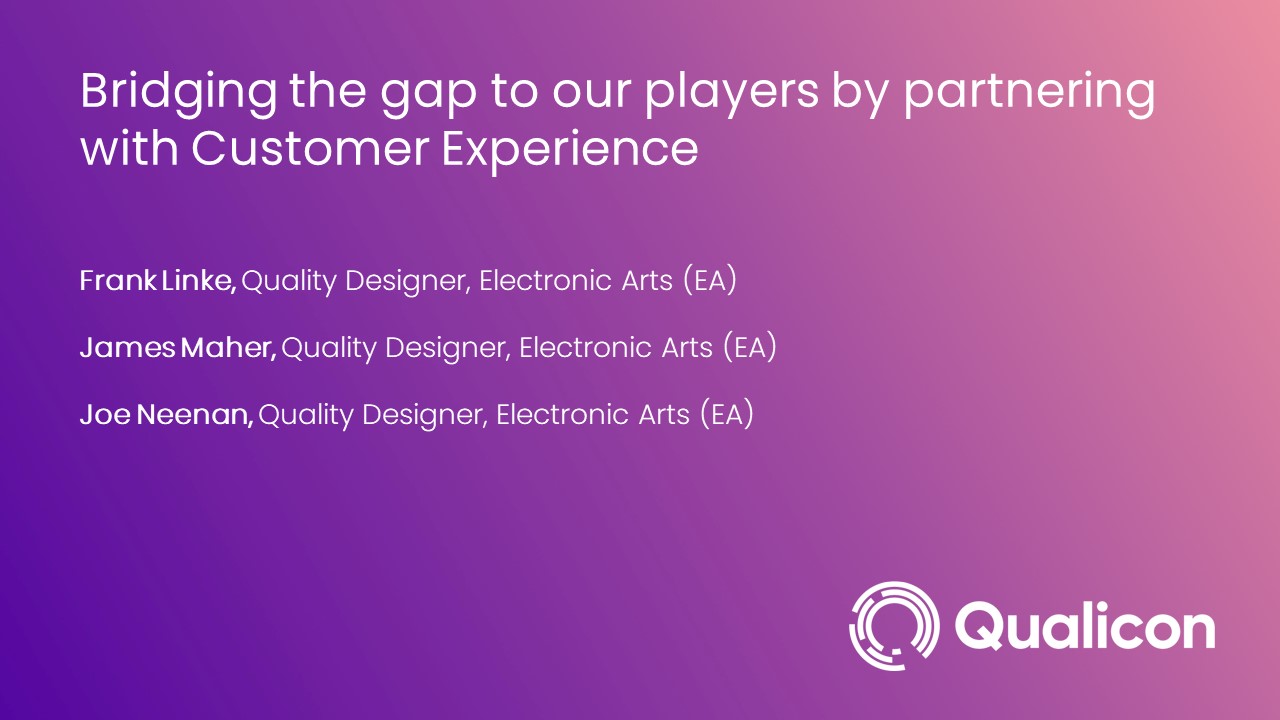 Bridging the gap to our players by partnering with Customer Experience

Frank Linke, Quality Designer, Electronic Arts (EA)

James Maher, Quality Designer, Electronic Arts (EA)

Joe Neenan, Quality Designer, Electronic Arts (EA)

Qualicon